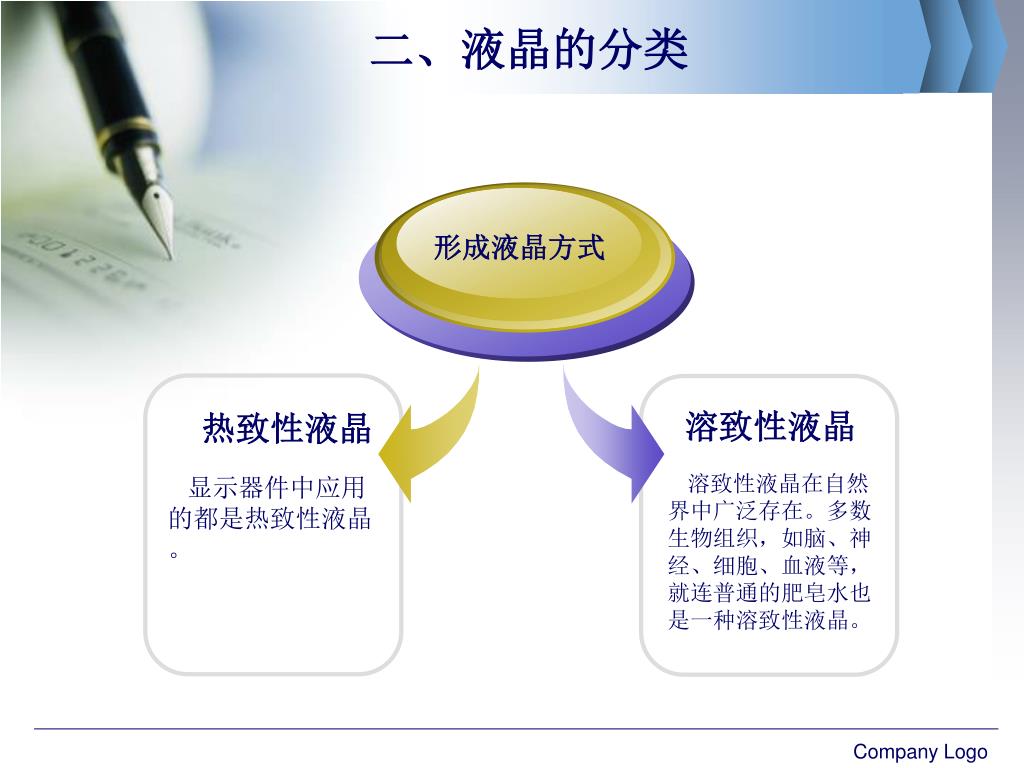 二、液晶的分类

形成液晶方式

热致性液晶

显示器件中应用的都是热致性液晶。

溶致性液晶

溶致性液晶在自然界中广泛存在。多数生物组织，如脑、神经、细胞、血液等，就连普通的肥皂水也是一种溶致性液晶。

Company Logo